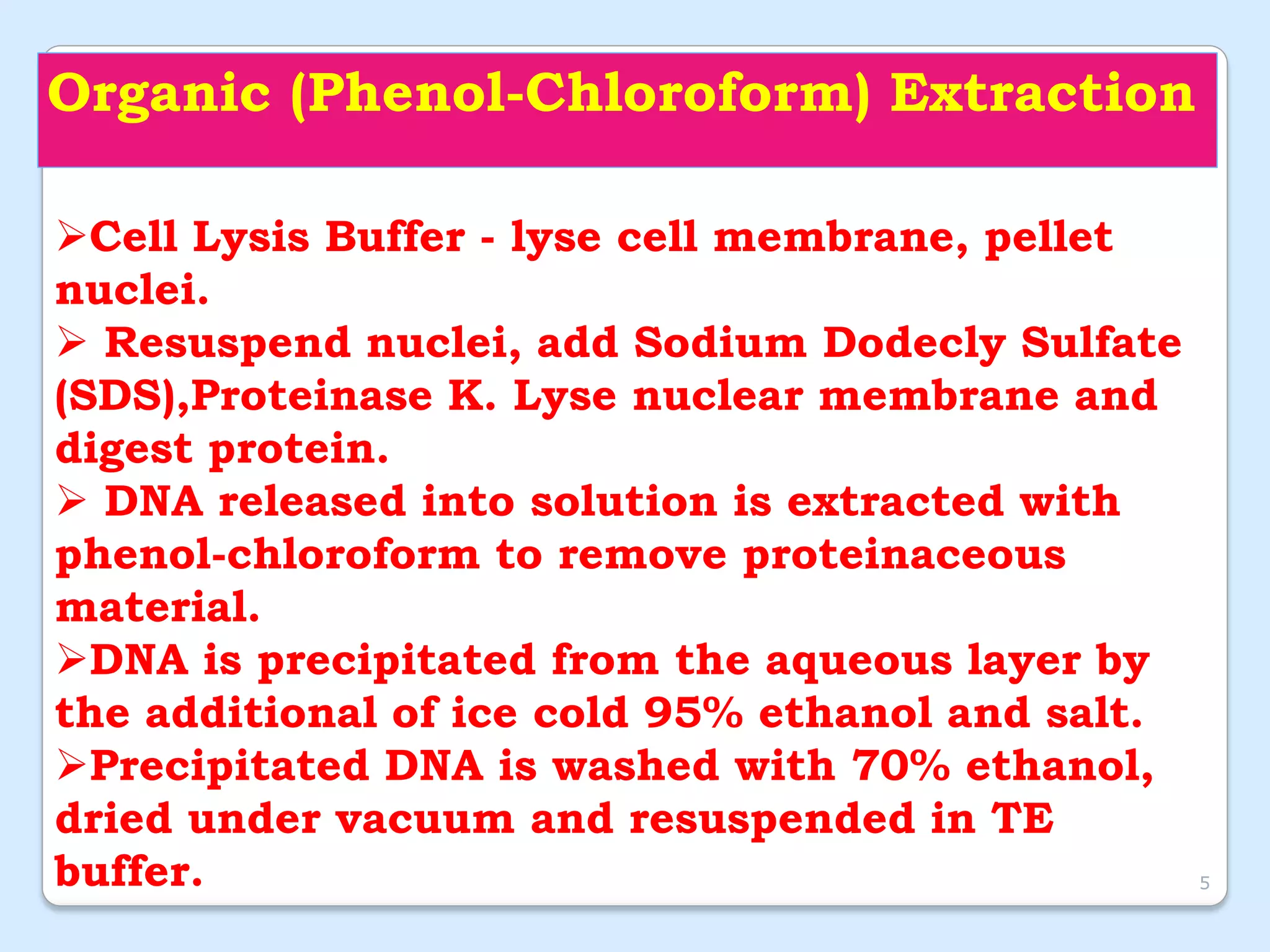 Organic (Phenol-Chloroform) Extraction

➢Cell Lysis Buffer - lyse cell membrane, pellet nuclei.

➢ Resuspend nuclei, add Sodium Dodecly Sulfate (SDS),Proteinase K. Lyse nuclear membrane and digest protein.

➢ DNA released into solution is extracted with phenol-chloroform to remove proteinaceous material.

➢DNA is precipitated from the aqueous layer by the additional of ice cold 95% ethanol and salt.

➢Precipitated DNA is washed with 70% ethanol, dried under vacuum and resuspended in TE buffer.

5